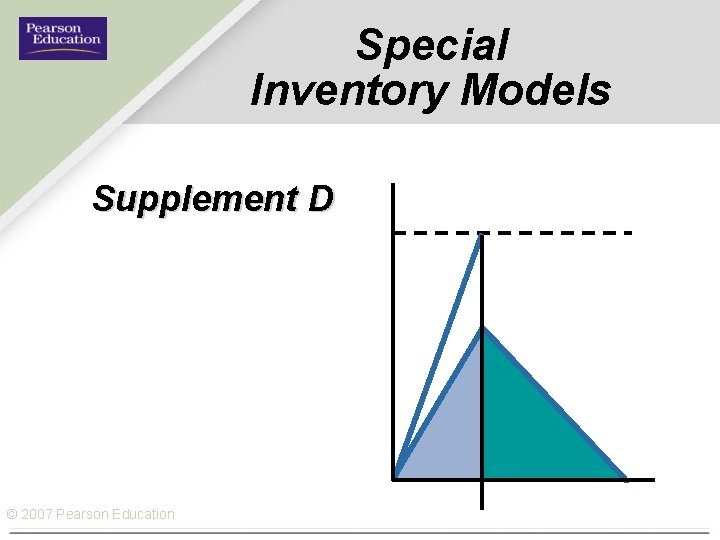 Pearson Education

Special Inventory Models

Supplement D

© 2007 Pearson Education